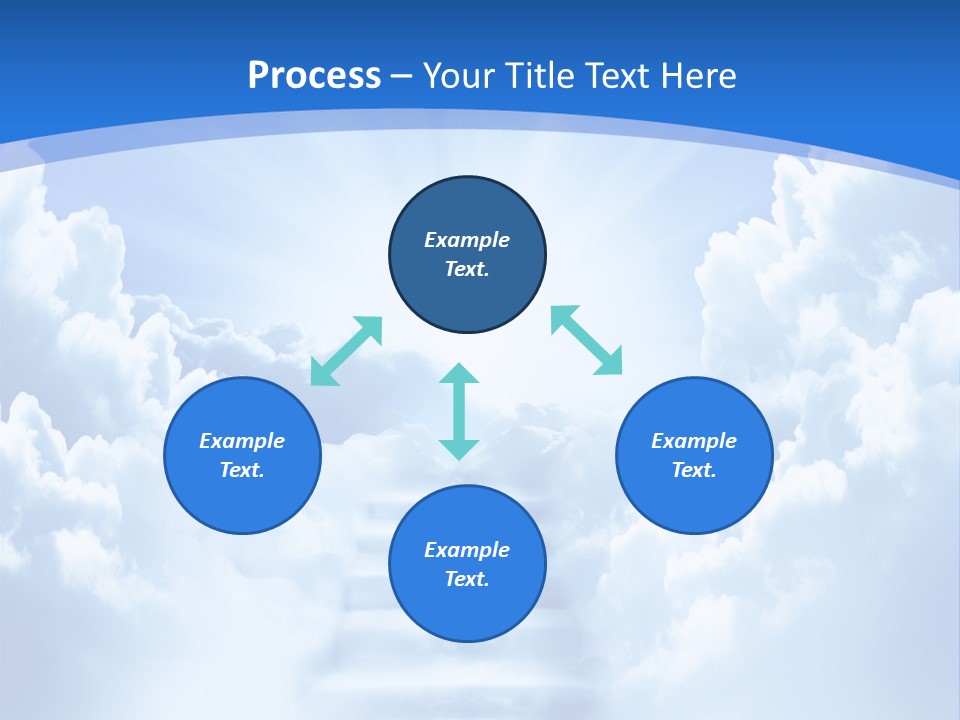 Process – Your Title Text Here

Example Text.

Example Text.

Example Text.

Example Text.